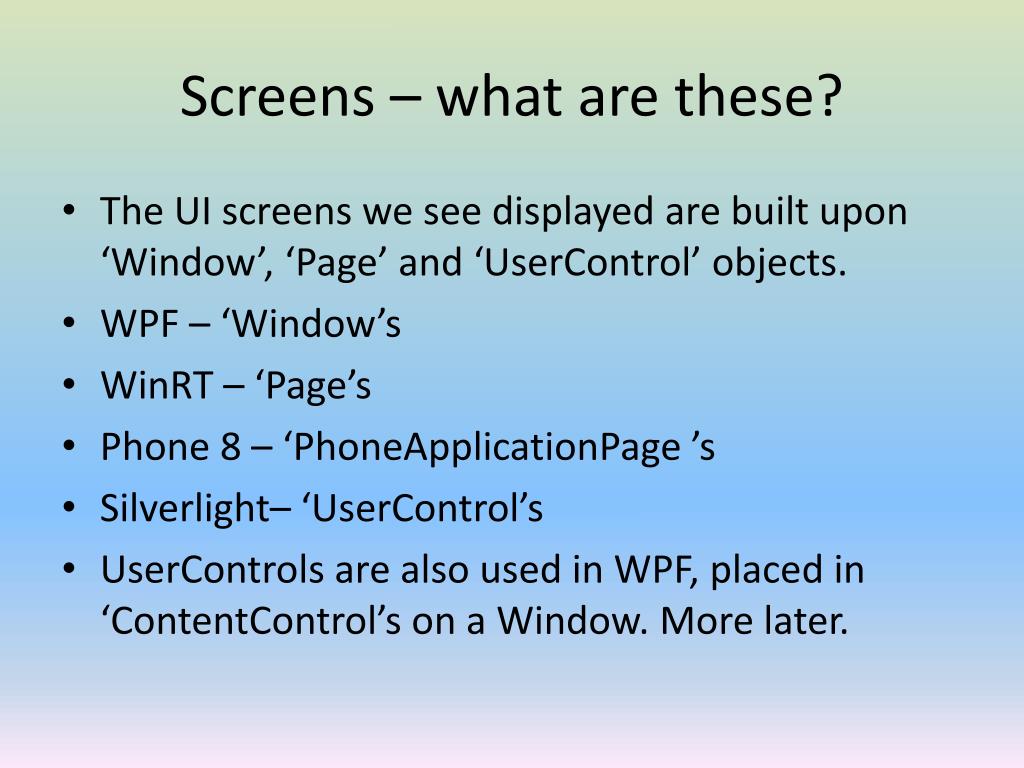 Screens – what are these?

• The UI screens we see displayed are built upon ‘Window’, ‘Page’ and ‘UserControl’ objects.
• WPF – ‘Window’s
• WinRT – ‘Page’s
• Phone 8 – ‘PhoneApplicationPage ’s
• Silverlight– ‘UserControl’s
• UserControls are also used in WPF, placed in ‘ContentControl’s on a Window. More later.